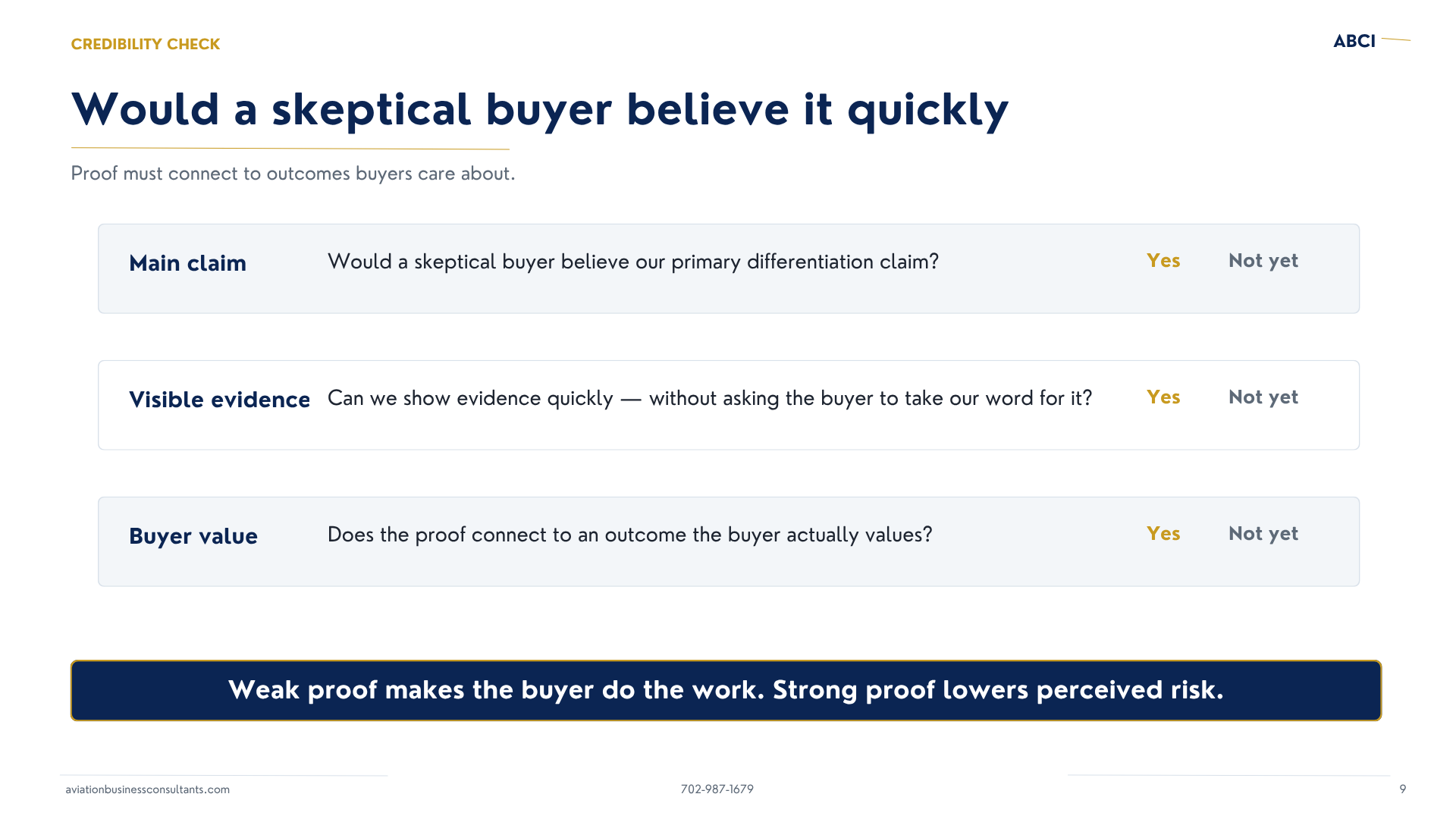 CREDIBILITY CHECK

ABCI

Would a skeptical buyer believe it quickly

Proof must connect to outcomes buyers care about.

Main claim Would a skeptical buyer believe our primary differentiation claim? Yes Not yet

Visible evidence Can we show evidence quickly — without asking the buyer to take our word for it? Yes Not yet

Buyer value Does the proof connect to an outcome the buyer actually values? Yes Not yet

Weak proof makes the buyer do the work. Strong proof lowers perceived risk.

aviationbusinessconsultants.com

702-987-1679

9